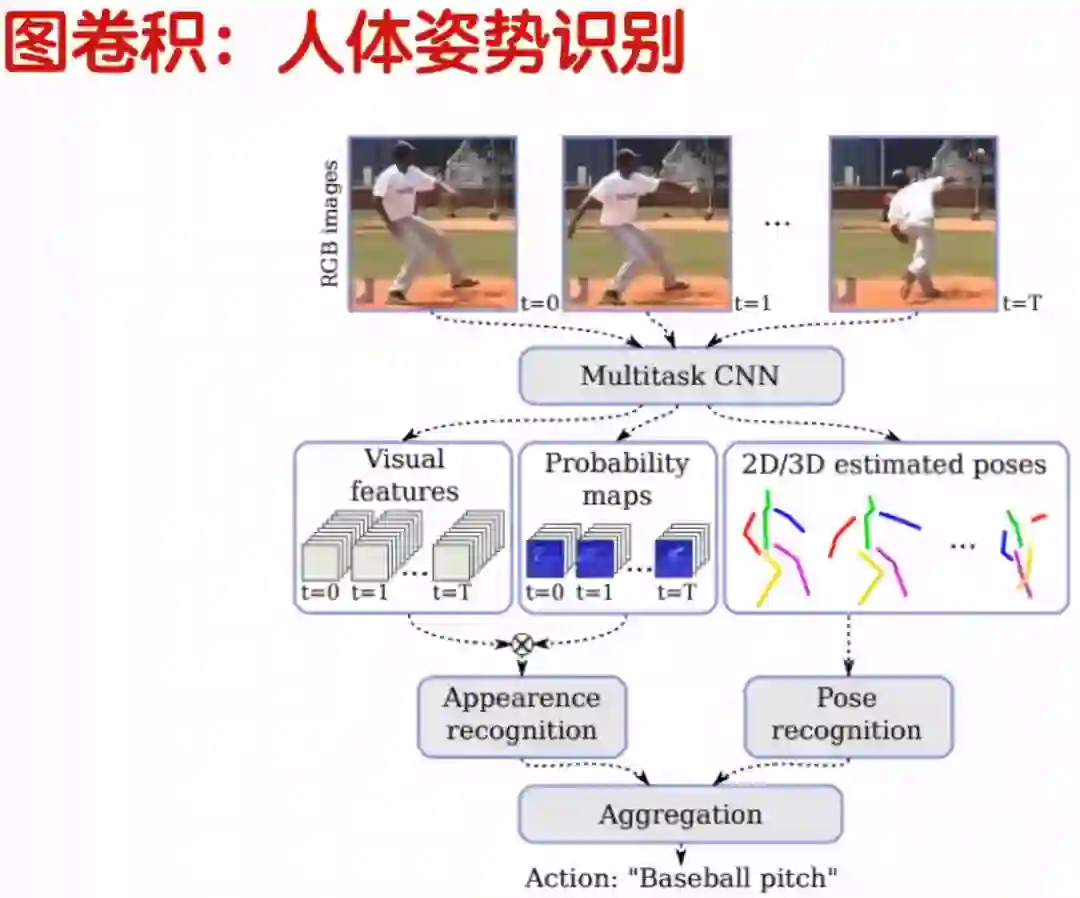 图卷积：人体姿势识别

RGB images

t=0

t=1

...

t=T

Multitask CNN

Visual features

t=0 t=1 ... t=T

Probability maps

t=0 t=1 ... t=T

2D/3D estimated poses

...

$\otimes$

Appearence recognition

Pose recognition

Aggregation

Action: "Baseball pitch"